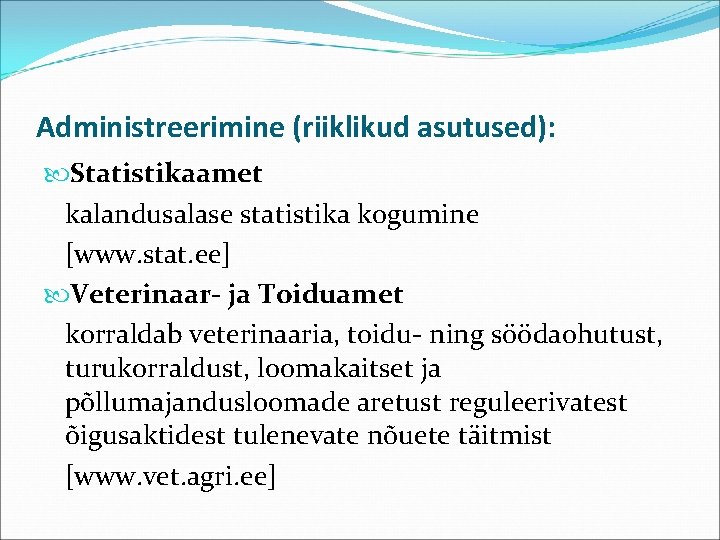 Administreerimine (riiklikud asutused):

Statistikaamet

kalandusalase statistika kogumine

[www.stat.ee]

Veterinaar- ja Toiduamet

korraldab veterinaaria, toidu- ning söödaohutust, turukorraldust, loomakaitset ja põllumajandusloomade aretust reguleerivatest õigusaktidest tulenevate nõuete täitmist

[www.vet.agri.ee]